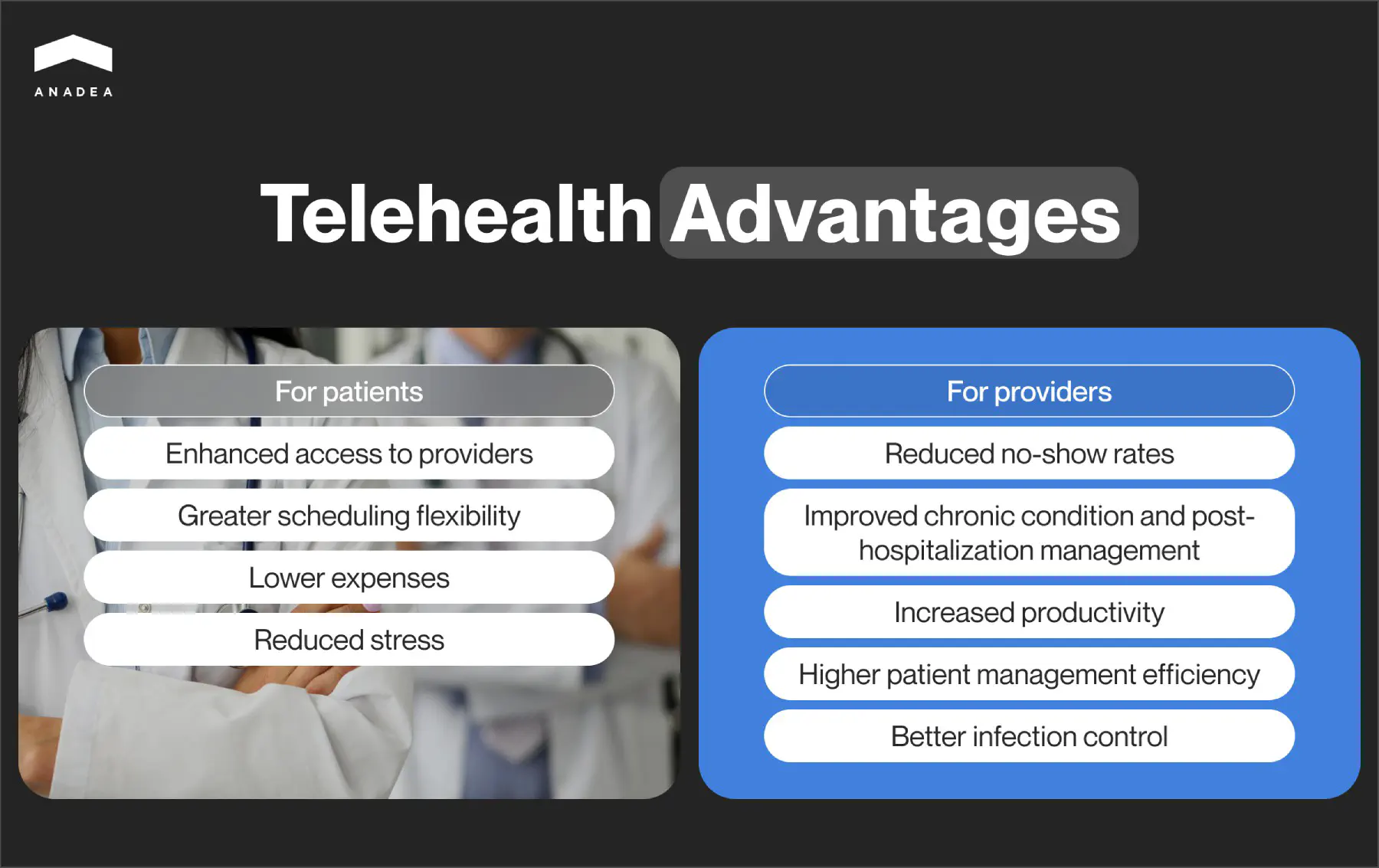 ANADEA

Telehealth Advantages

For patients

Enhanced access to providers

Greater scheduling flexibility

Lower expenses

Reduced stress

For providers

Reduced no-show rates

Improved chronic condition and post-hospitalization management

Increased productivity

Higher patient management efficiency

Better infection control